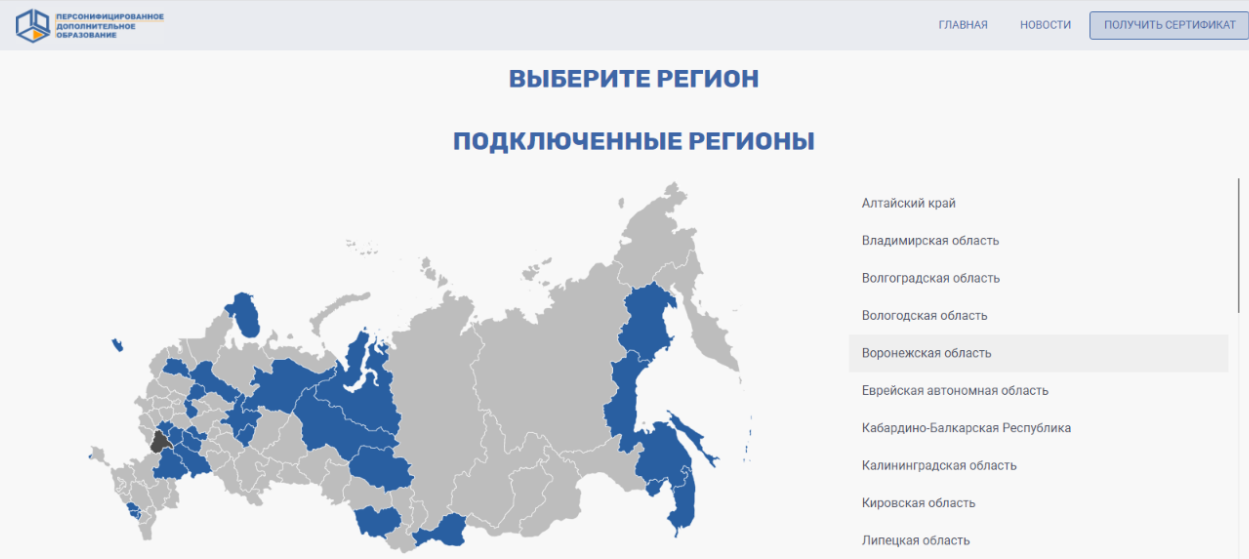 ПЕРСОНИФИЦИРОВАННОЕ ДОПОЛНИТЕЛЬНОЕ ОБРАЗОВАНИЕ

ГЛАВНАЯ
НОВОСТИ
ПОЛУЧИТЬ СЕРТИФИКАТ

ВЫБЕРИТЕ РЕГИОН

ПОДКЛЮЧЕННЫЕ РЕГИОНЫ

Алтайский край
Владимирская область
Волгоградская область
Вологодская область
Воронежская область
Еврейская автономная область
Кабардино-Балкарская Республика
Калининградская область
Кировская область
Липецкая область